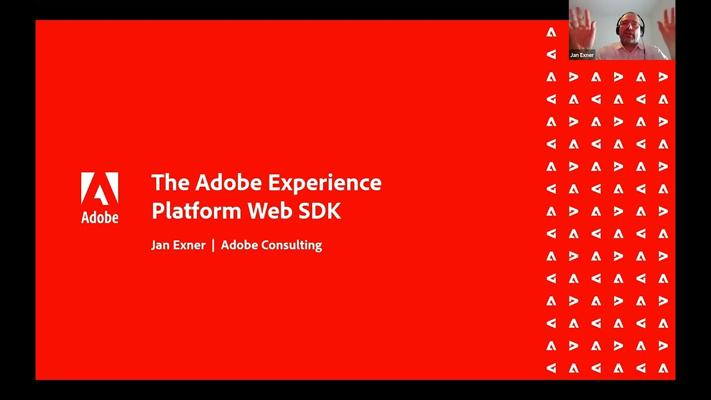 Jan Exner

Adobe

The Adobe Experience Platform Web SDK

Jan Exner | Adobe Consulting